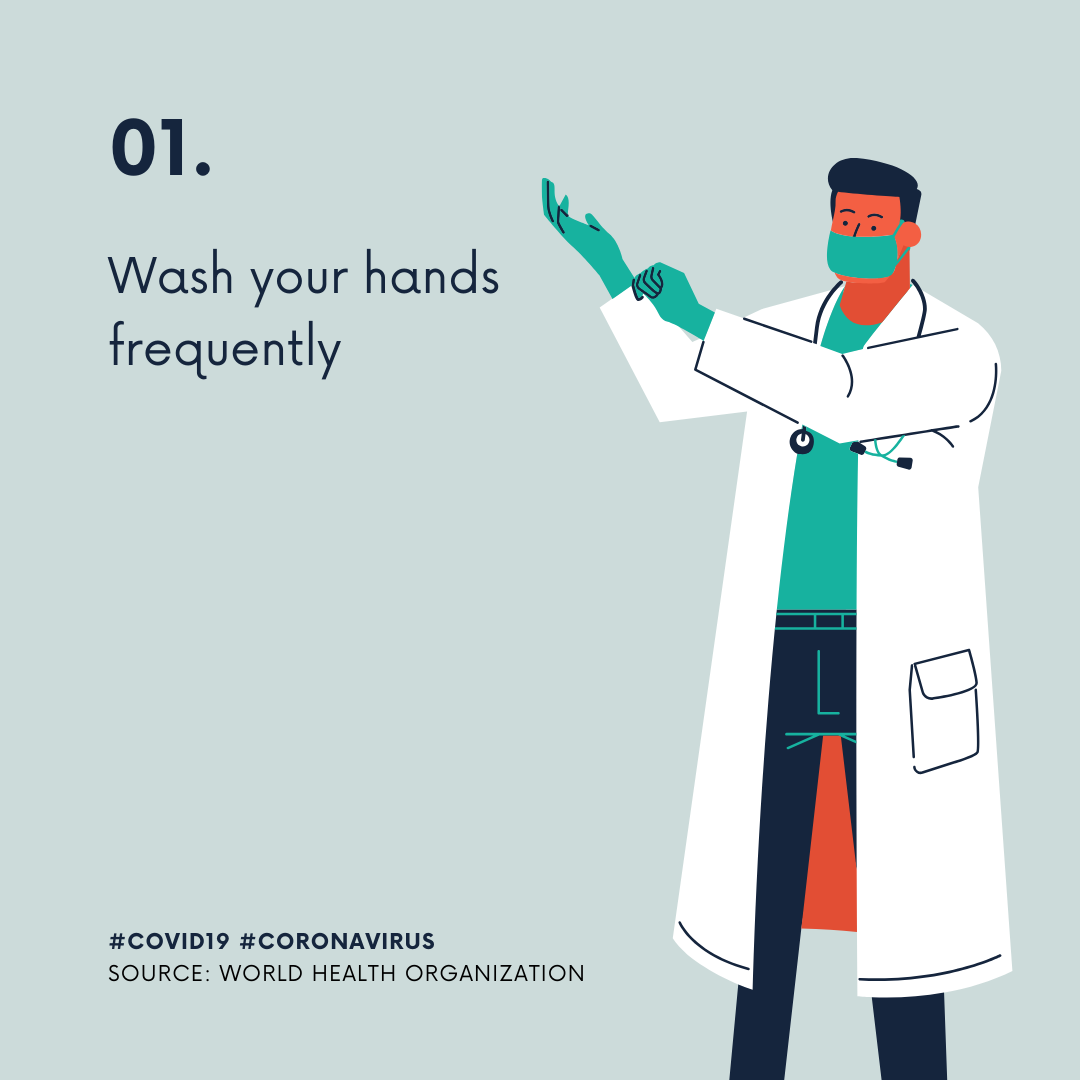 01.

Wash your hands frequently

#COVID19 #CORONAVIRUS
SOURCE: WORLD HEALTH ORGANIZATION